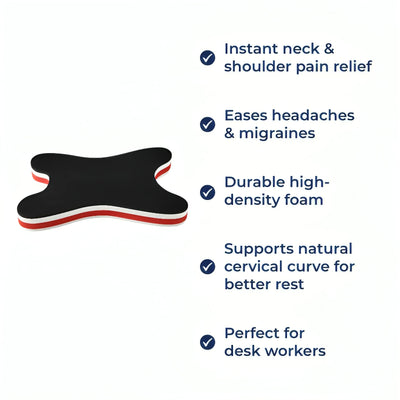 Instant neck & shoulder pain relief

Eases headaches & migraines

Durable high-density foam

Supports natural cervical curve for better rest

Perfect for desk workers